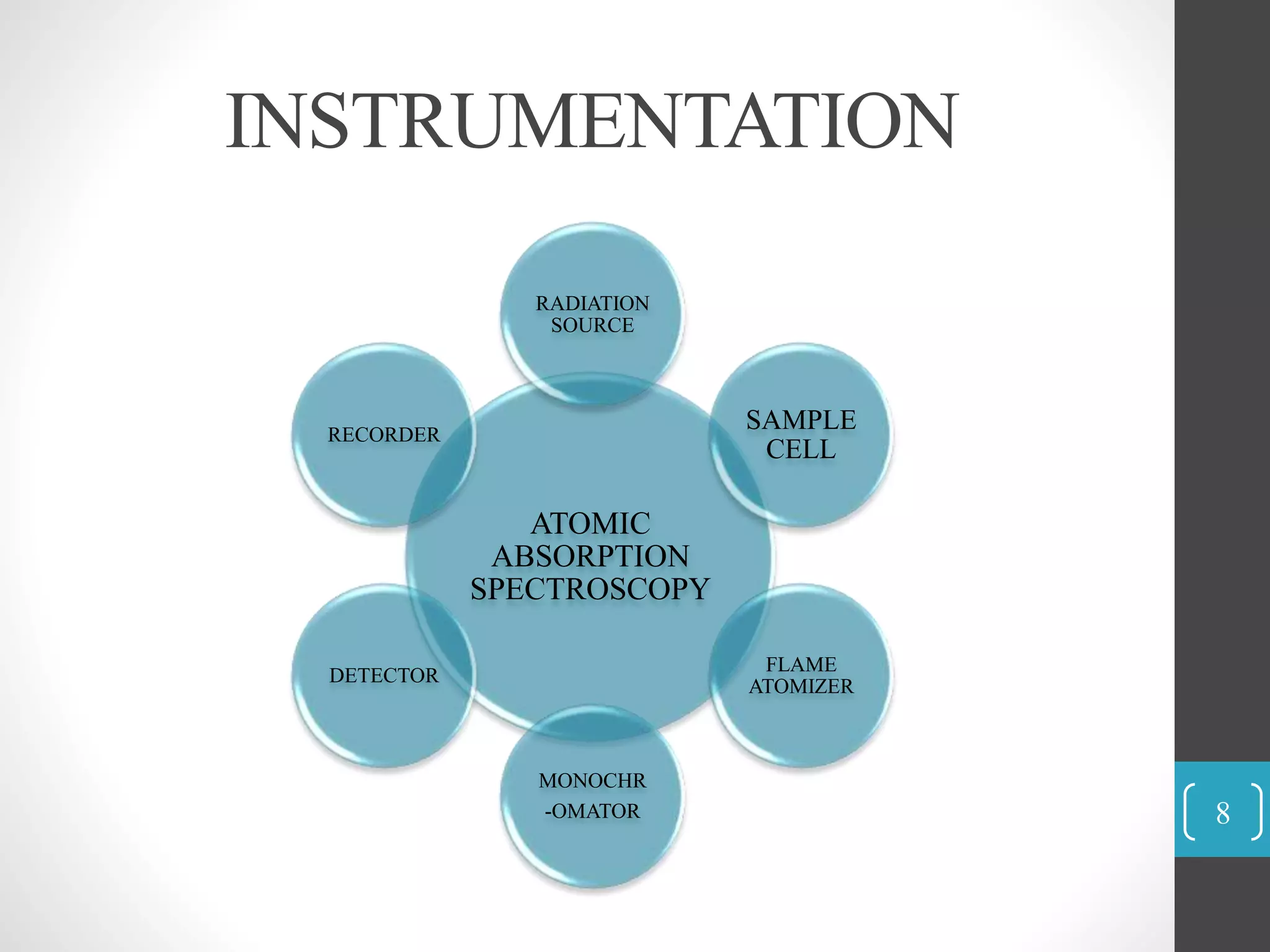 INSTRUMENTATION

ATOMIC ABSORPTION SPECTROSCOPY

RADIATION SOURCE

SAMPLE CELL

FLAME ATOMIZER

MONOCHR -OMATOR

DETECTOR

RECORDER

8